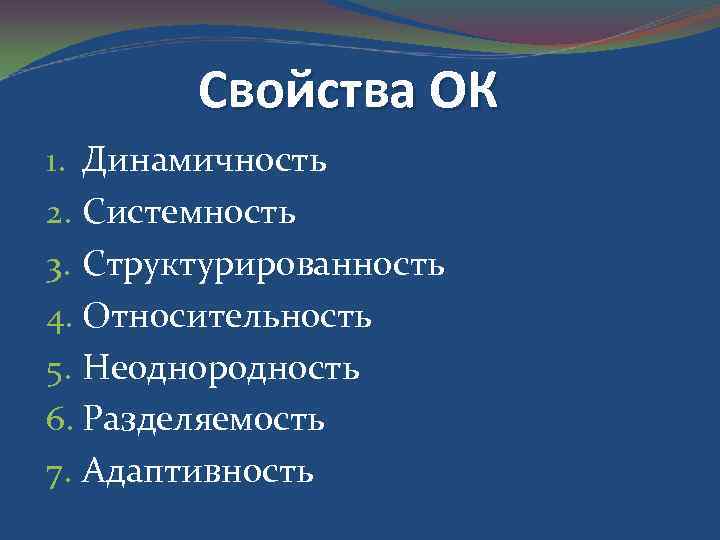 Свойства ОК

1. Динамичность
2. Системность
3. Структурированность
4. Относительность
5. Неоднородность
6. Разделяемость
7. Адаптивность